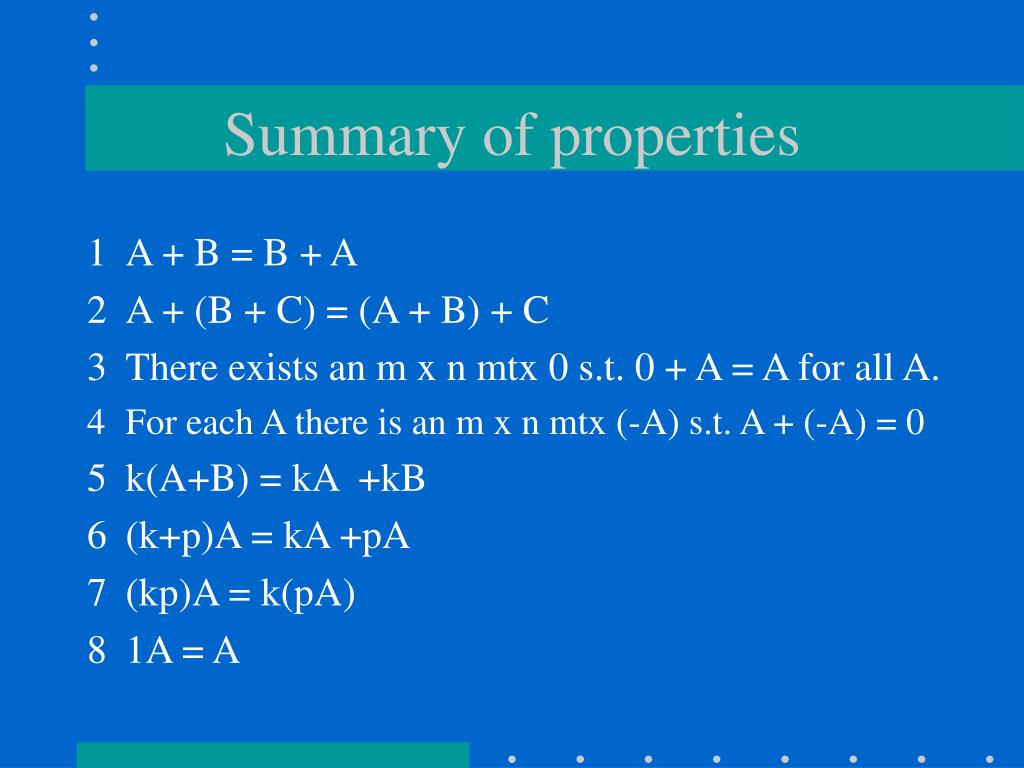 Summary of properties

1 $A + B = B + A$

2 $A + (B + C) = (A + B) + C$

3 There exists an m x n mtx 0 s.t. $0 + A = A$ for all A.

4 For each A there is an m x n mtx (-A) s.t. $A + (-A) = 0$

5 $k(A+B) = kA + kB$

6 $(k+p)A = kA + pA$

7 $(kp)A = k(pA)$

8 $1A = A$